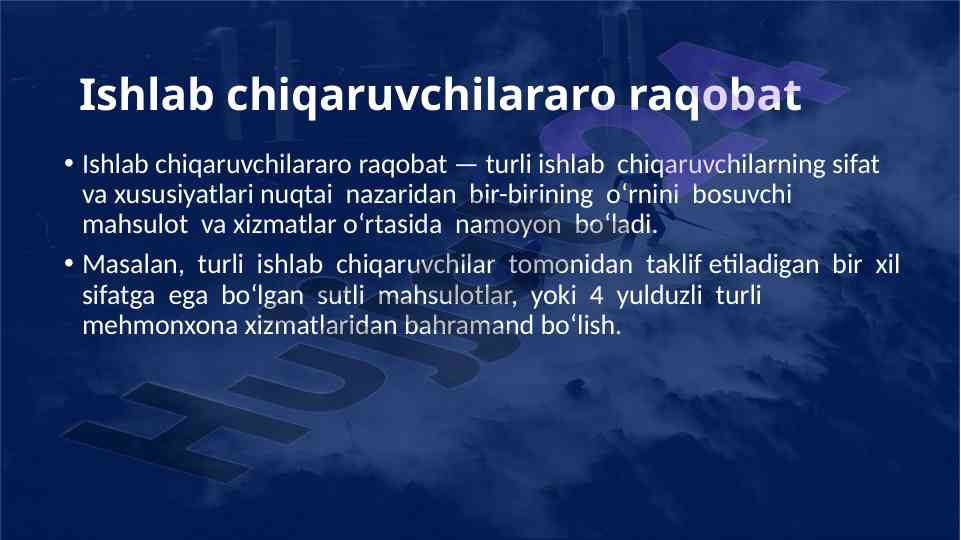 Ishlab chiqaruvchilararo raqobat

• Ishlab chiqaruvchilararo raqobat — turli ishlab chiqaruvchilarning sifat va xususiyatlari nuqtai nazaridan bir-birining o‘rnini bosuvchi mahsulot va xizmatlar o‘rtasida namoyon bo‘ladi.

• Masalan, turli ishlab chiqaruvchilar tomonidan taklif etiladigan bir xil sifatga ega bo‘lgan sutli mahsulotlar, yoki 4 yulduzli turli mehmonxona xizmatlaridan bahramand bo‘lish.